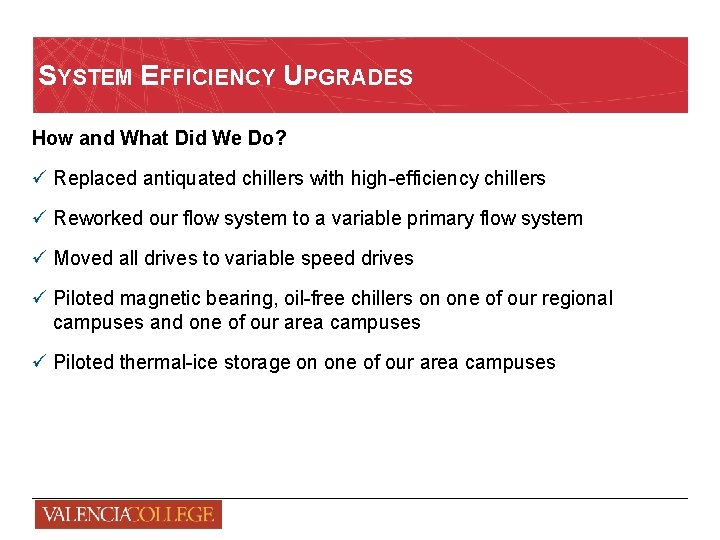 SYSTEM EFFICIENCY UPGRADES

How and What Did We Do?

✓ Replaced antiquated chillers with high-efficiency chillers

✓ Reworked our flow system to a variable primary flow system

✓ Moved all drives to variable speed drives

✓ Piloted magnetic bearing, oil-free chillers on one of our regional campuses and one of our area campuses

✓ Piloted thermal-ice storage on one of our area campuses

VALENCIACOLLEGE